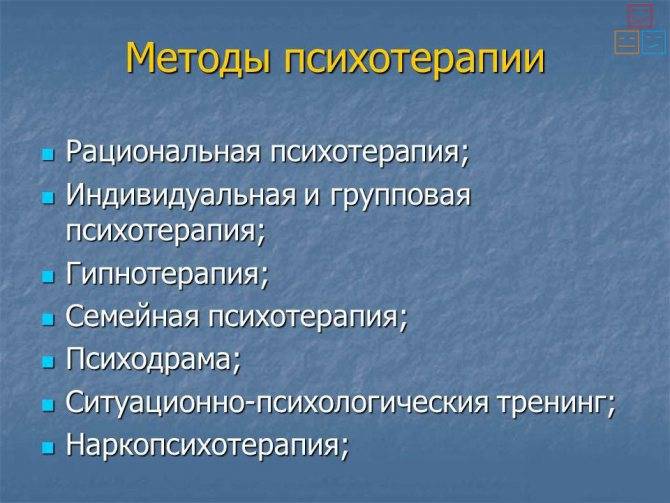 Методы психотерапии

- Рациональная психотерапия;
- Индивидуальная и групповая психотерапия;
- Гипнотерапия;
- Семейная психотерапия;
- Психодрама;
- Ситуационно-психологическия тренинг;
- Наркопсихотерапия;